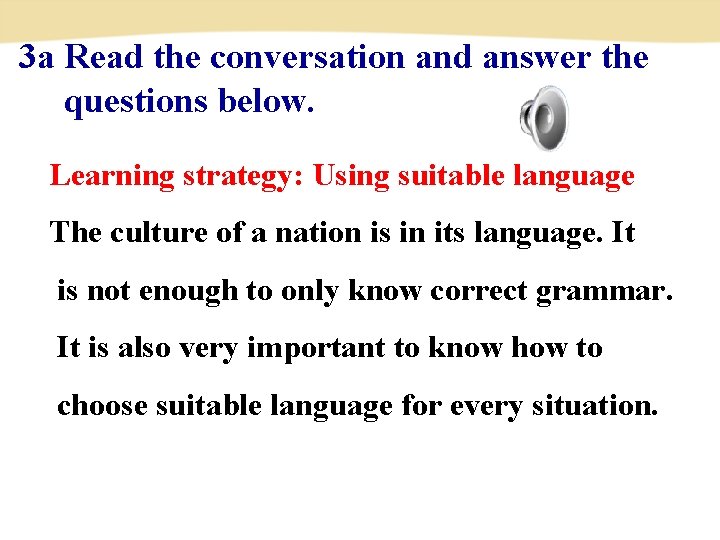 3a Read the conversation and answer the questions below.

Learning strategy: Using suitable language

The culture of a nation is in its language. It is not enough to only know correct grammar. It is also very important to know how to choose suitable language for every situation.